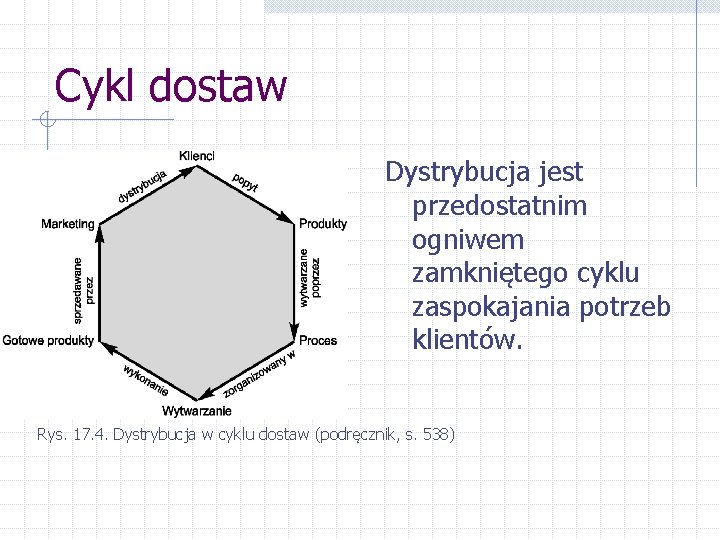 Cykl dostaw

Klienci
popyt
Produkty
wytwarzane poprzez
Proces
zorganizowany w
Wytwarzanie
wykonanie
Gotowe produkty
sprzedawane przez
Marketing
dystrybucja

Dystrybucja jest przedostatnim ogniwem zamkniętego cyklu zaspokajania potrzeb klientów.

Rys. 17.4. Dystrybucja w cyklu dostaw (podręcznik, s. 538)